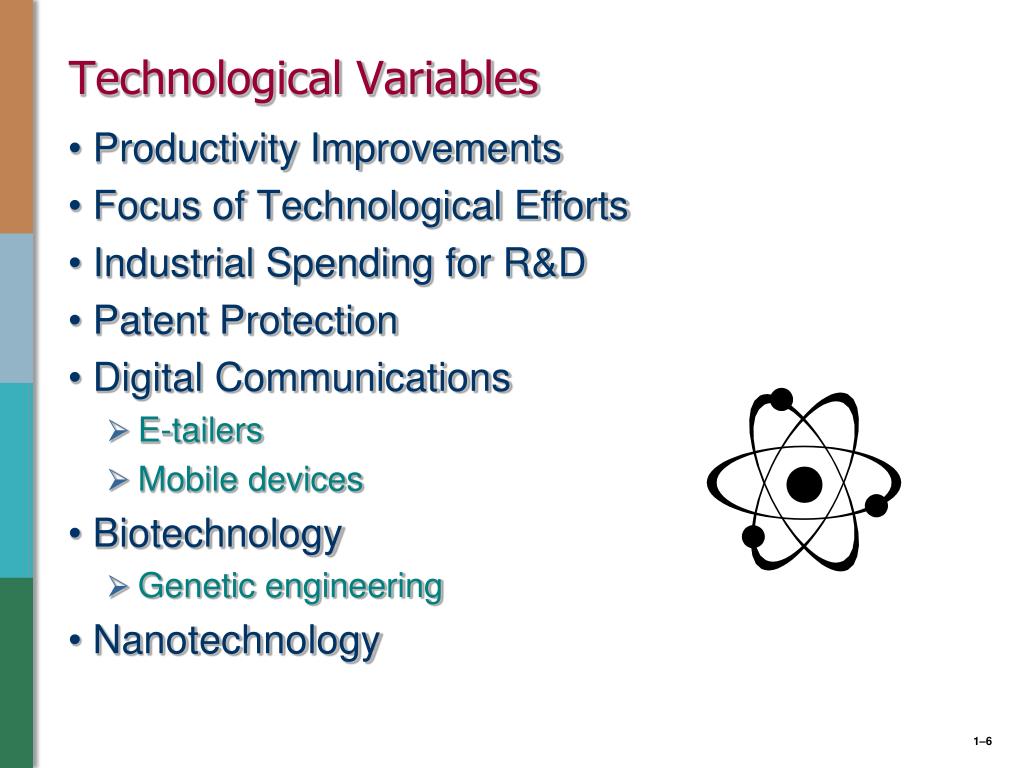 Technological Variables

• Productivity Improvements
• Focus of Technological Efforts
• Industrial Spending for R&D
• Patent Protection
• Digital Communications
  ➢ E-tailers
  ➢ Mobile devices
• Biotechnology
  ➢ Genetic engineering
• Nanotechnology

1–6